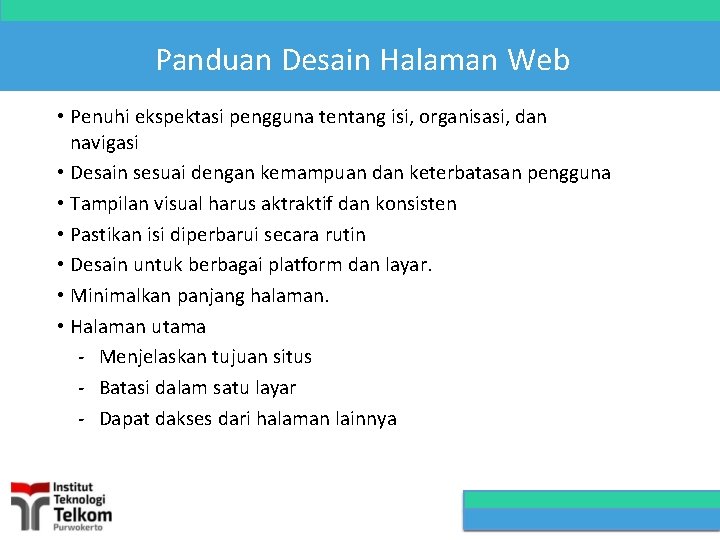 Panduan Desain Halaman Web

• Penuhi ekspektasi pengguna tentang isi, organisasi, dan navigasi
• Desain sesuai dengan kemampuan dan keterbatasan pengguna
• Tampilan visual harus aktraktif dan konsisten
• Pastikan isi diperbarui secara rutin
• Desain untuk berbagai platform dan layar.
• Minimalkan panjang halaman.
• Halaman utama
- Menjelaskan tujuan situs
- Batasi dalam satu layar
- Dapat dakses dari halaman lainnya

Institut Teknologi Telkom Purwokerto